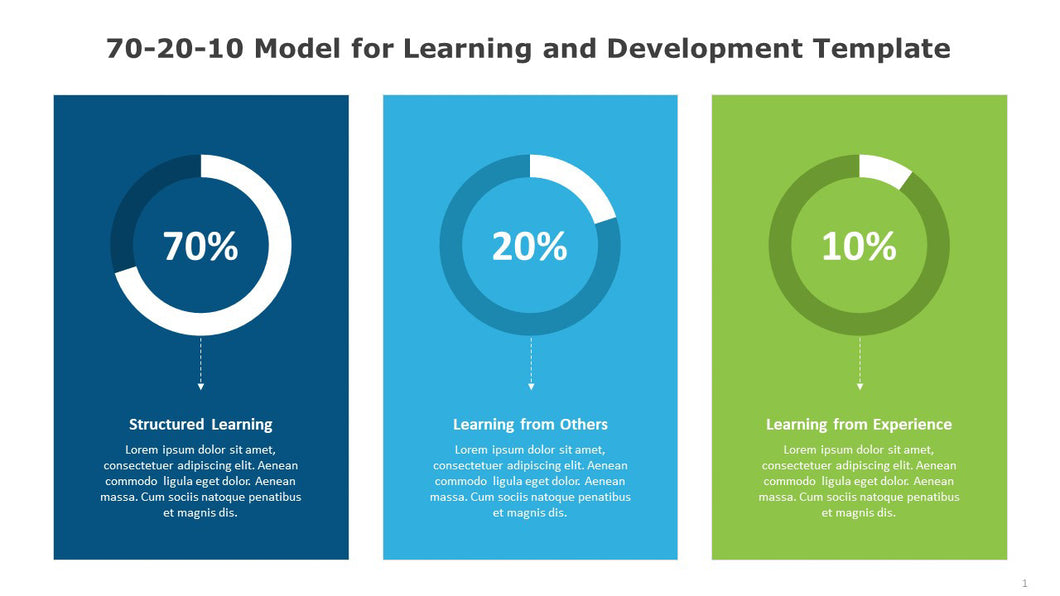 70-20-10 Model for Learning and Development Template

70%

Structured Learning

Lorem ipsum dolor sit amet, consectetuer adipiscing elit. Aenean commodo ligula eget dolor. Aenean massa. Cum sociis natoque penatibus et magnis dis.

20%

Learning from Others

Lorem ipsum dolor sit amet, consectetuer adipiscing elit. Aenean commodo ligula eget dolor. Aenean massa. Cum sociis natoque penatibus et magnis dis.

10%

Learning from Experience

Lorem ipsum dolor sit amet, consectetuer adipiscing elit. Aenean commodo ligula eget dolor. Aenean massa. Cum sociis natoque penatibus et magnis dis.

1